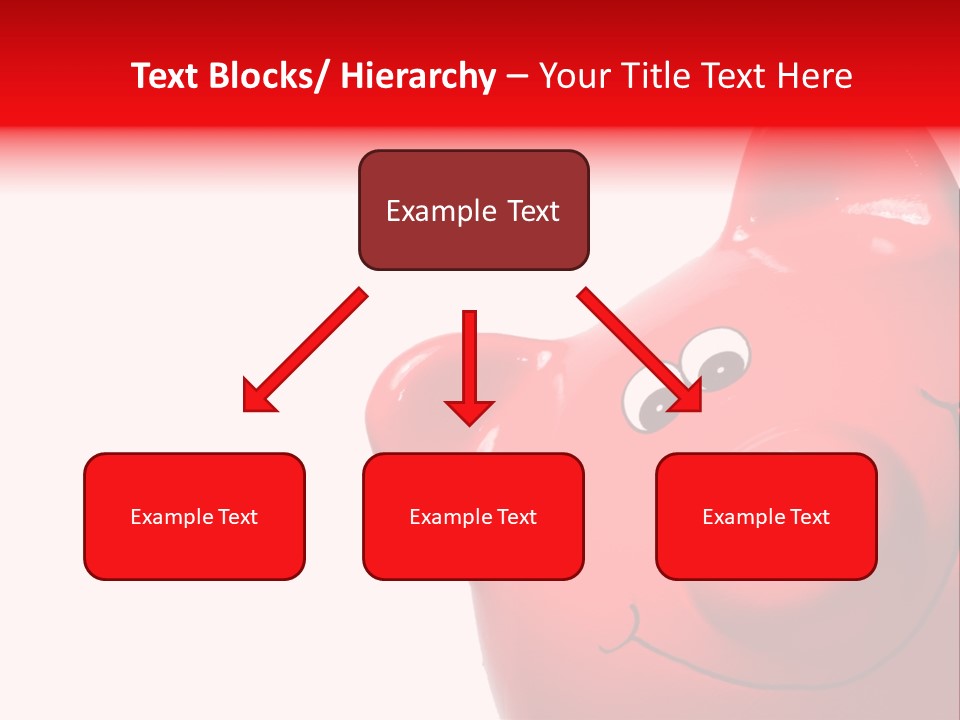 Text Blocks/ Hierarchy – Your Title Text Here

Example Text

Example Text

Example Text

Example Text